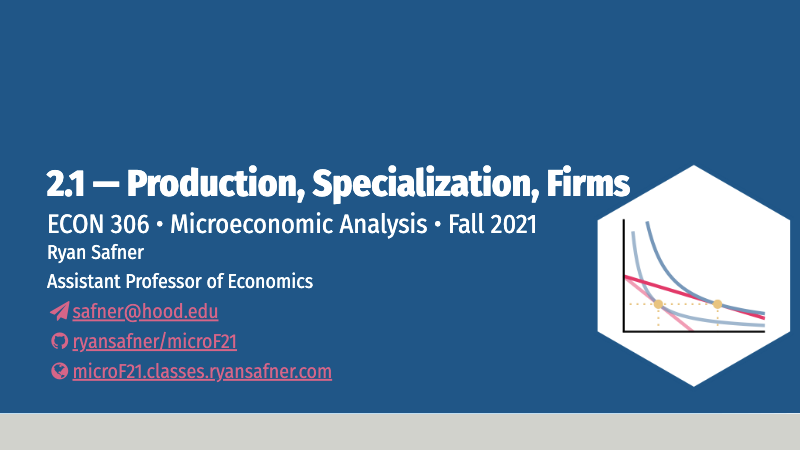 2.1 — Production, Specialization, Firms

ECON 306 • Microeconomic Analysis • Fall 2021

Ryan Safner

Assistant Professor of Economics

safner@hood.edu

ryansafner/microF21

microF21.classes.ryansafner.com